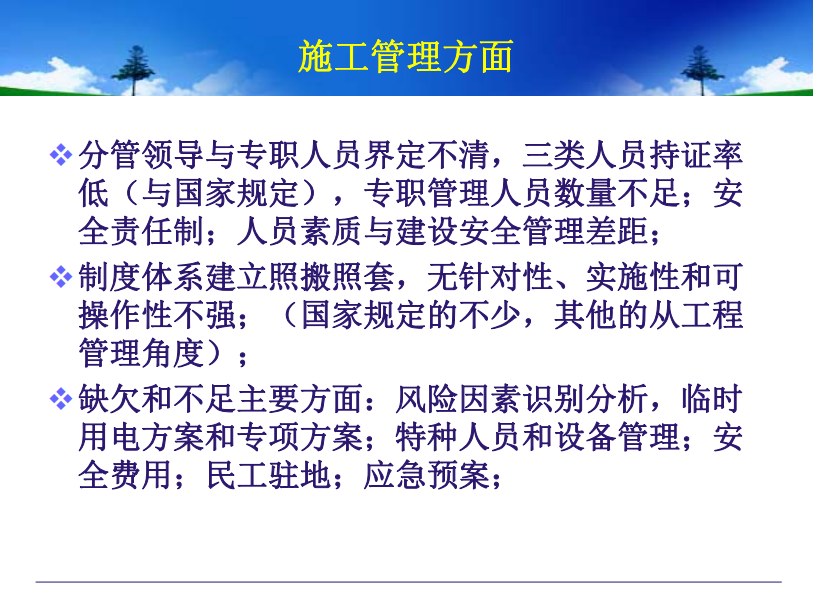 施工管理方面

❖ 分管领导与专职人员界定不清，三类人员持证率低（与国家规定），专职管理人员数量不足；安全责任制；人员素质与建设安全管理差距；

❖ 制度体系建立照搬照套，无针对性、实施性和可操作性不强；（国家规定的不少，其他的从工程管理角度）；

❖ 缺欠和不足主要方面：风险因素识别分析，临时用电方案和专项方案；特种人员和设备管理；安全费用；民工驻地；应急预案；